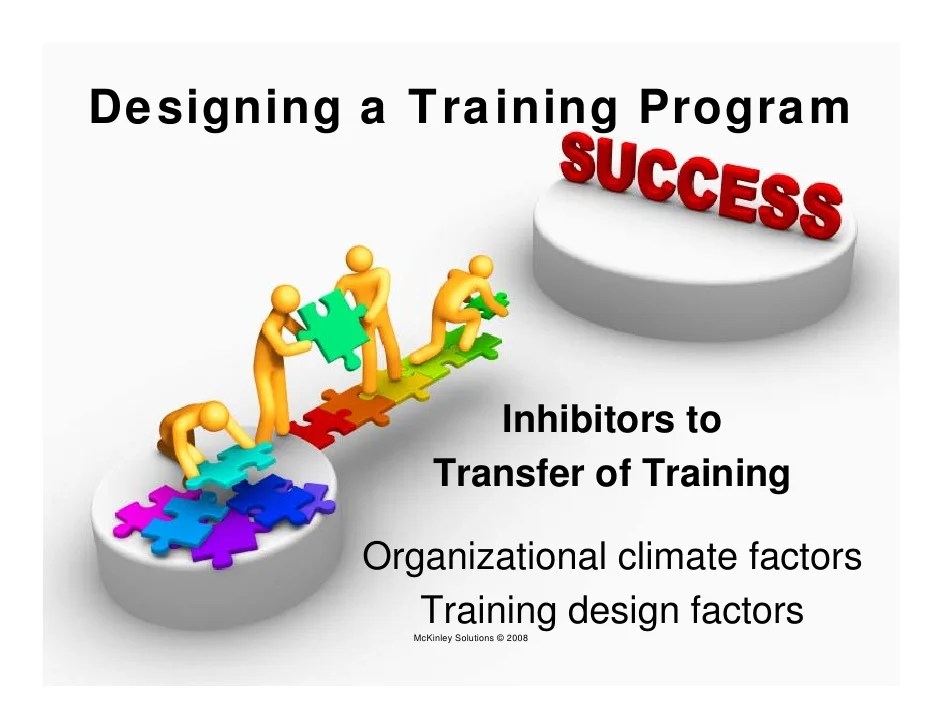 Designing a Training Program

SUCCESS

Inhibitors to
Transfer of Training

Organizational climate factors
Training design factors

McKinley Solutions © 2008